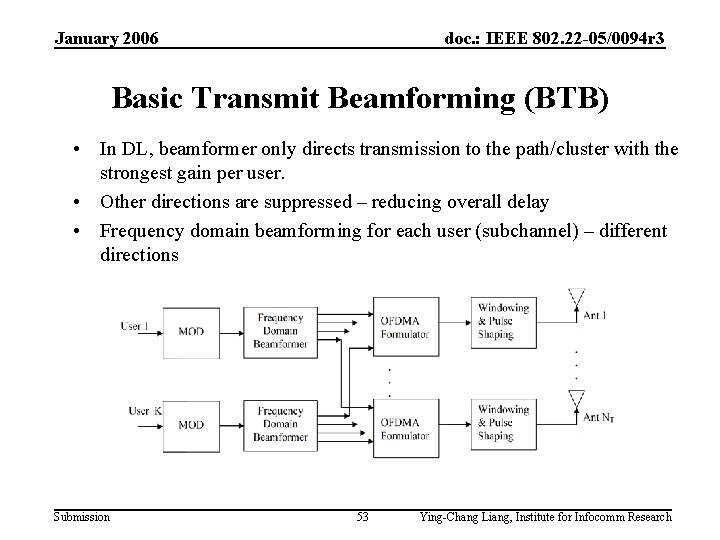 January 2006

doc.: IEEE 802.22-05/0094r3

Basic Transmit Beamforming (BTB)

• In DL, beamformer only directs transmission to the path/cluster with the strongest gain per user.

• Other directions are suppressed – reducing overall delay

• Frequency domain beamforming for each user (subchannel) – different directions

User 1

MOD

Frequency Domain Beamformer

OFDMA Formulator

Windowing & Pulse Shaping

Ant 1

User K

MOD

Frequency Domain Beamformer

OFDMA Formulator

Windowing & Pulse Shaping

Ant $N_T$

Submission

53

Ying-Chang Liang, Institute for Infocomm Research